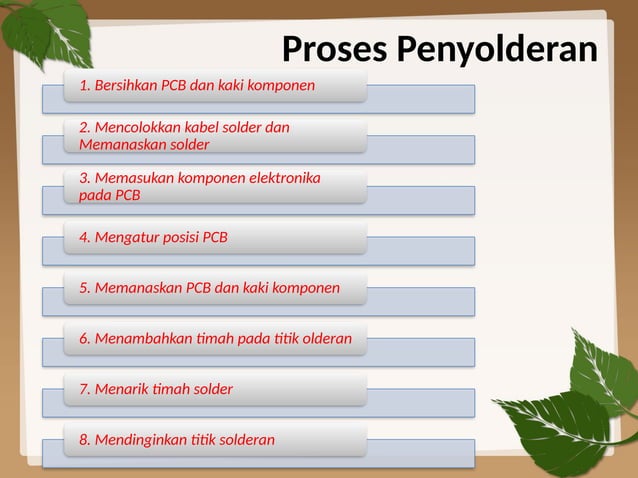 Proses Penyolderan

1. Bersihkan PCB dan kaki komponen

2. Mencolokkan kabel solder dan Memanaskan solder

3. Memasukan komponen elektronika pada PCB

4. Mengatur posisi PCB

5. Memanaskan PCB dan kaki komponen

6. Menambahkan timah pada titik olderan

7. Menarik timah solder

8. Mendinginkan titik solderan